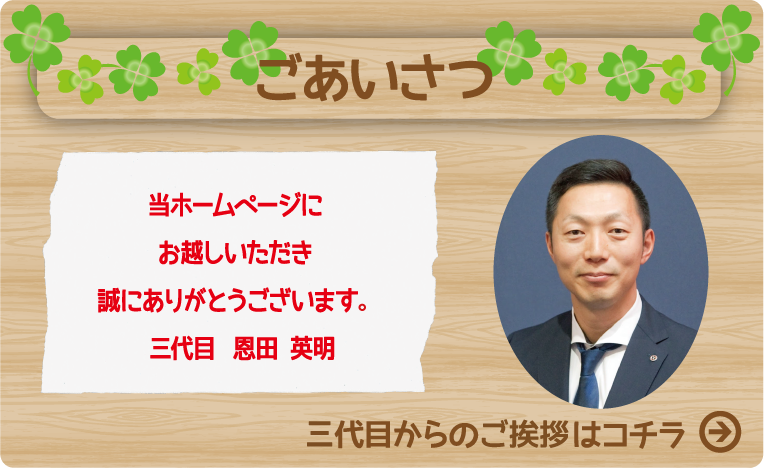 ごあいさつ

当ホームページに
お越しいただき
誠にありがとうございます。
三代目　恩田 英明

三代目からのご挨拶はコチラ